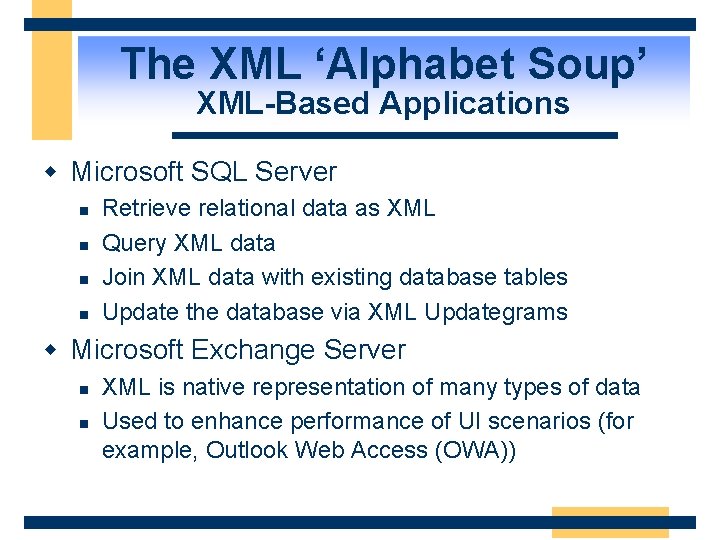 The XML ‘Alphabet Soup’
XML-Based Applications

Microsoft SQL Server
Retrieve relational data as XML
Query XML data
Join XML data with existing database tables
Update the database via XML Updategrams

Microsoft Exchange Server
XML is native representation of many types of data
Used to enhance performance of UI scenarios (for example, Outlook Web Access (OWA))